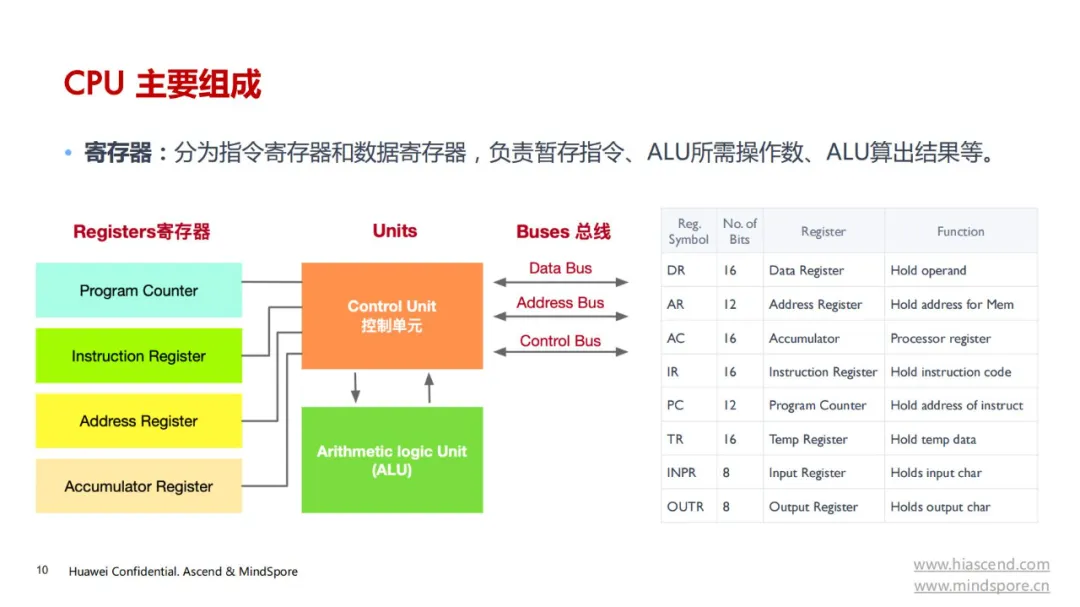 CPU 主要组成

• 寄存器：分为指令寄存器和数据寄存器，负责暂存指令、ALU所需操作数、ALU算出结果等。

Registers寄存器

Program Counter

Instruction Register

Address Register

Accumulator Register

Units

Control Unit
控制单元

Arithmetic logic Unit (ALU)

Buses 总线

Data Bus

Address Bus

Control Bus

| Reg. Symbol | No. of Bits | Register | Function |
|---|---|---|---|
| DR | 16 | Data Register | Hold operand |
| AR | 12 | Address Register | Hold address for Mem |
| AC | 16 | Accumulator | Processor register |
| IR | 16 | Instruction Register | Hold instruction code |
| PC | 12 | Program Counter | Hold address of instruct |
| TR | 16 | Temp Register | Hold temp data |
| INPR | 8 | Input Register | Holds input char |
| OUTR | 8 | Output Register | Holds output char |

10 Huawei Confidential. Ascend & MindSpore

www.hiascend.com
www.mindspore.cn